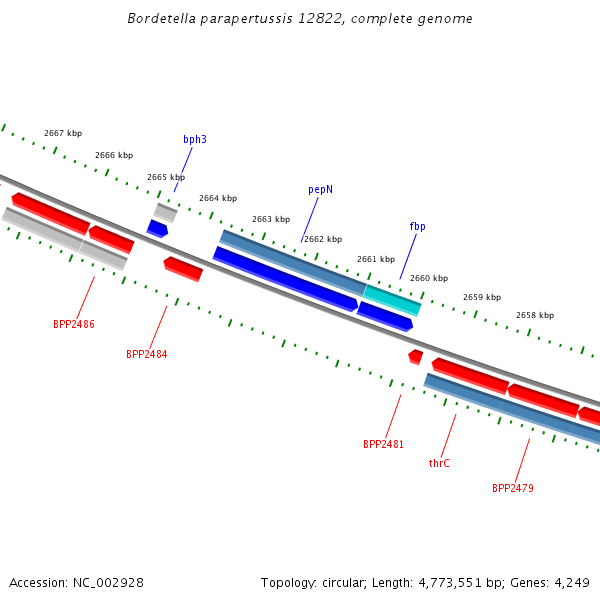 Bordetella parapertussis 12822, complete genome

2667 kbp
2666 kbp
2665 kbp
2664 kbp
2663 kbp
2662 kbp
2661 kbp
2660 kbp
2659 kbp
2658 kbp

bph3
pepN
fbp

BPP2486
BPP2484
BPP2481
thrC
BPP2479

Accession: NC_002928
Topology: circular; Length: 4,773,551 bp; Genes: 4,249